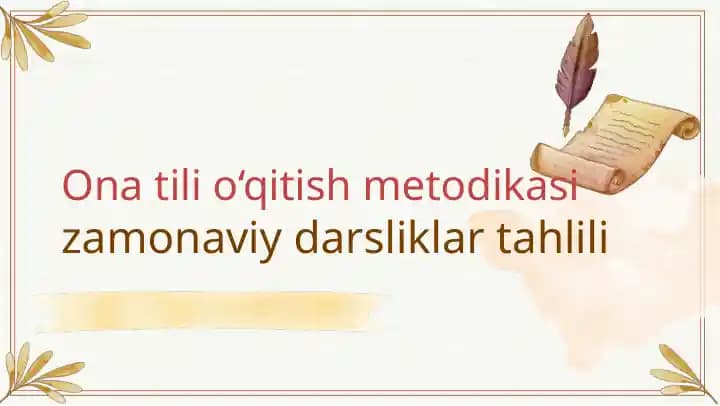 Ona tili o‘qitish metodikasi
zamonaviy darsliklar tahlili